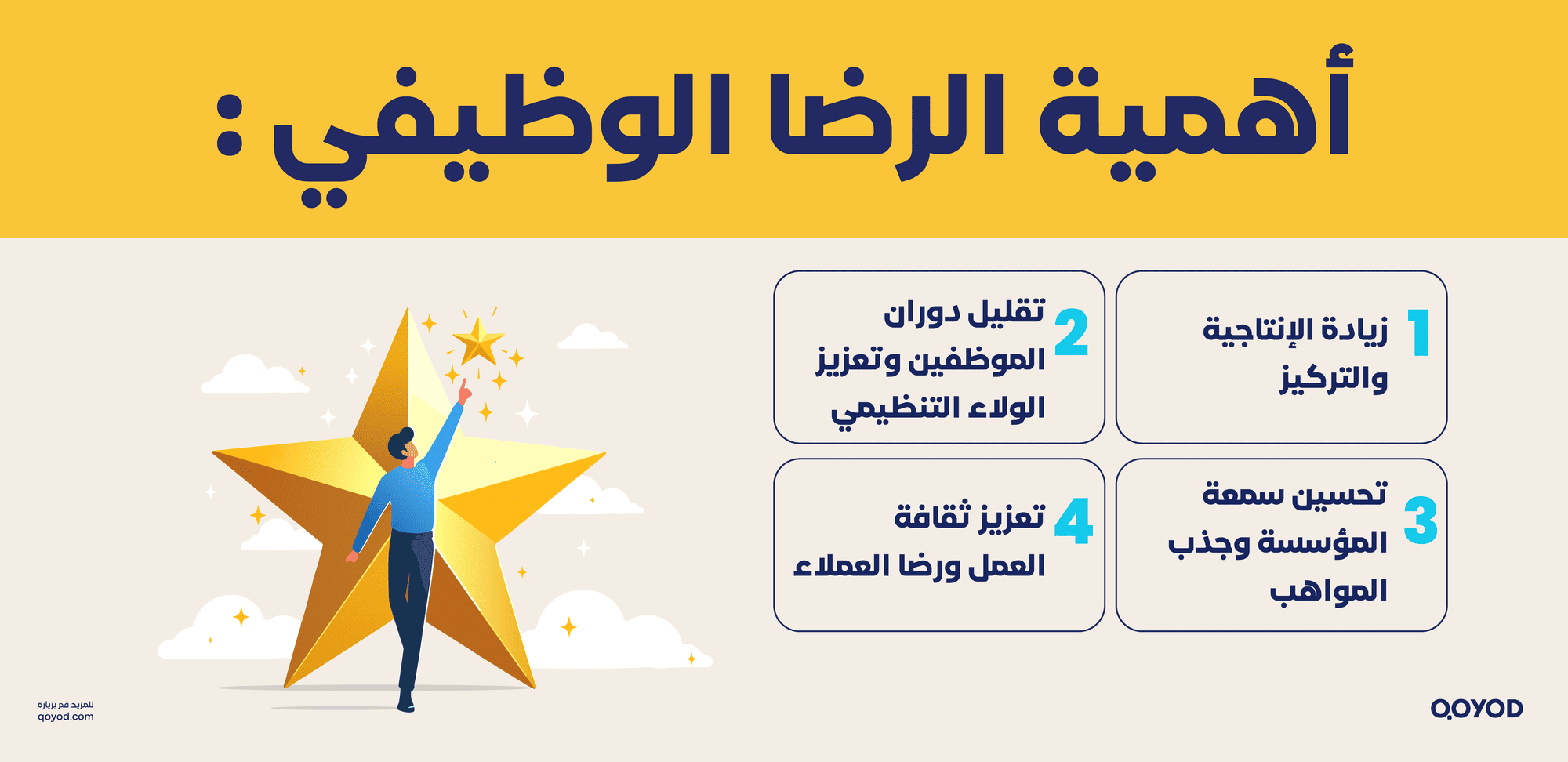 أهمية الرضا الوظيفي :

1 زيادة الإنتاجية والتركيز

2 تقليل دوران الموظفين وتعزيز الولاء التنظيمي

3 تحسين سمعة المؤسسة وجذب المواهب

4 تعزيز ثقافة العمل ورضا العملاء

للمزيد قم بزيارة
qoyod.com

QOYOD